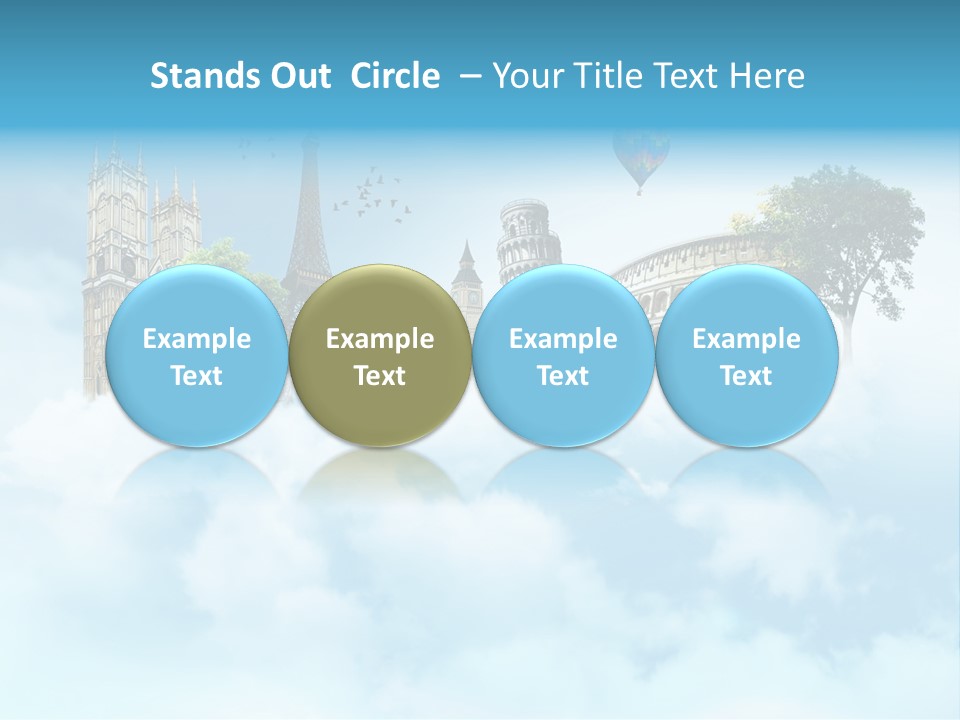 Stands Out Circle – Your Title Text Here

Example Text

Example Text

Example Text

Example Text